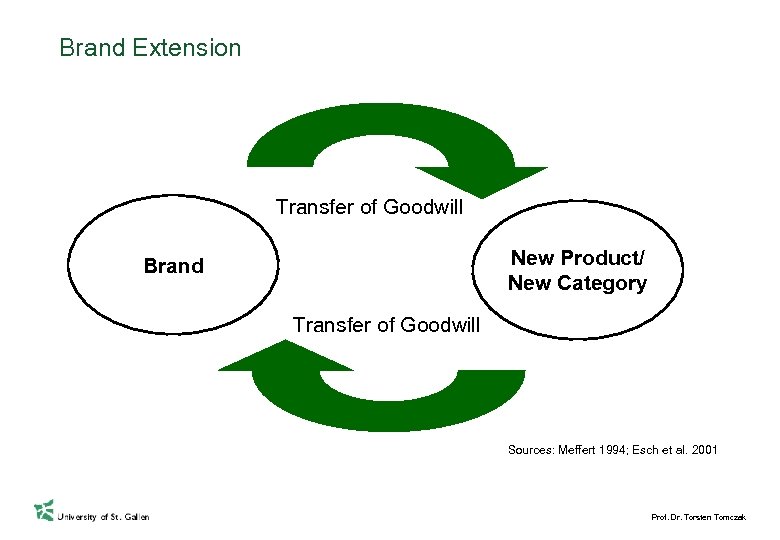 Brand Extension

Transfer of Goodwill

Brand

New Product/
New Category

Transfer of Goodwill

Sources: Meffert 1994; Esch et al. 2001

University of St. Gallen

Prof. Dr. Torsten Tomczak